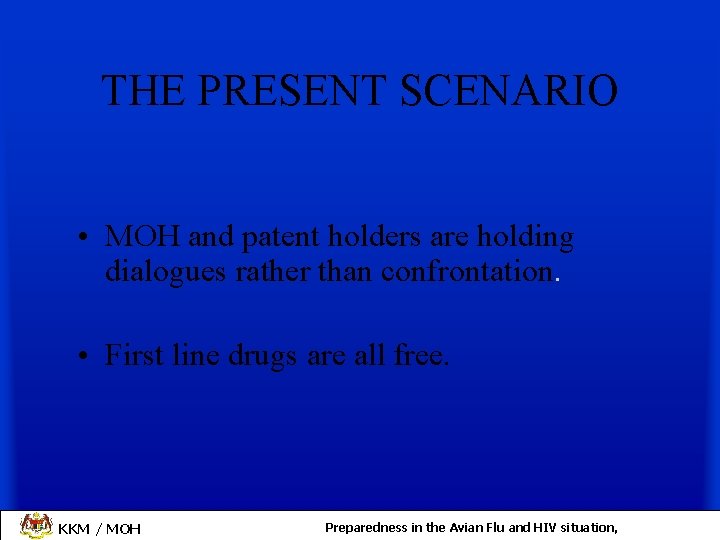 THE PRESENT SCENARIO

• MOH and patent holders are holding dialogues rather than confrontation.

• First line drugs are all free.

KKM / MOH

Preparedness in the Avian Flu and HIV situation,